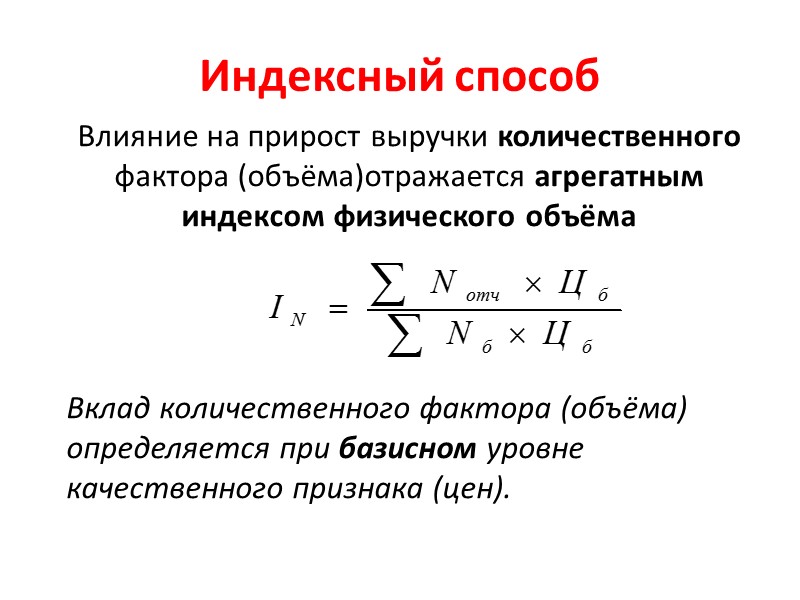 Индексный способ

Влияние на прирост выручки количественного фактора (объёма)отражается агрегатным индексом физического объёма

$I_N = \frac{\sum N_{отч} \times Ц_б}{\sum N_б \times Ц_б}$

Вклад количественного фактора (объёма) определяется при базисном уровне качественного признака (цен).